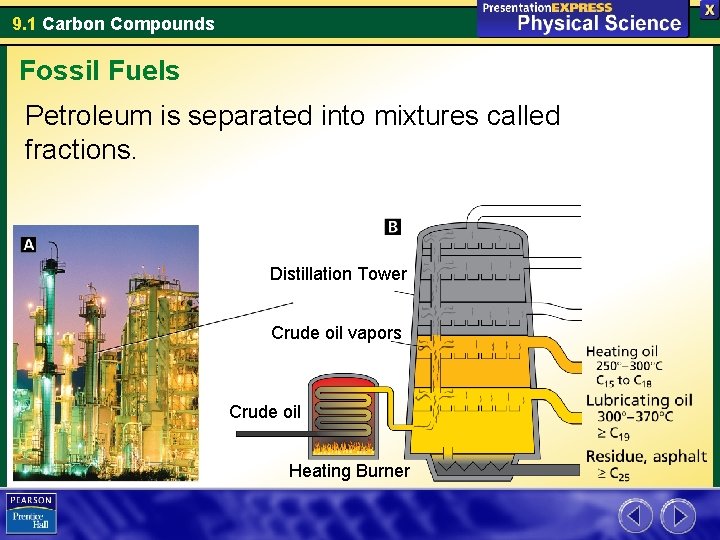 9.1 Carbon Compounds

PresentationEXPRESS
Physical Science

X

Fossil Fuels

Petroleum is separated into mixtures called fractions.

A

B

Distillation Tower

Crude oil vapors

Crude oil

Heating Burner

Heating oil
250°–300°C
$C_{15}$ to $C_{18}$

Lubricating oil
300°–370°C
$\geq C_{19}$

Residue, asphalt
$\geq C_{25}$

PEARSON
Prentice Hall